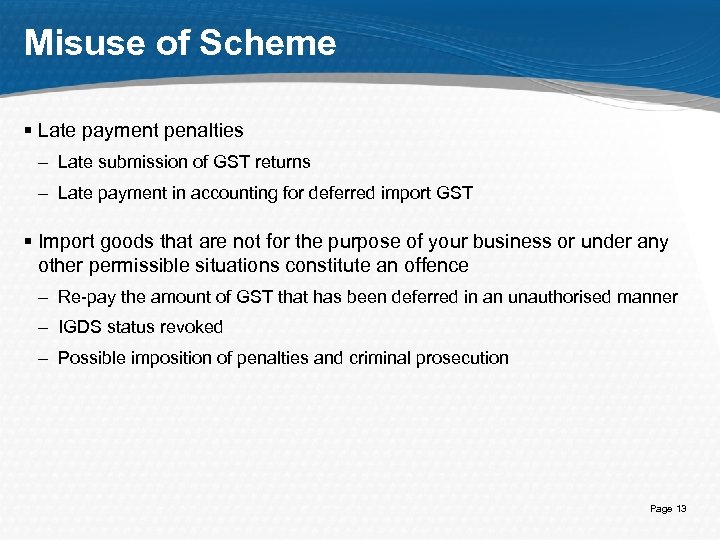 Misuse of Scheme

▪ Late payment penalties

– Late submission of GST returns

– Late payment in accounting for deferred import GST

▪ Import goods that are not for the purpose of your business or under any other permissible situations constitute an offence

– Re-pay the amount of GST that has been deferred in an unauthorised manner

– IGDS status revoked

– Possible imposition of penalties and criminal prosecution

Page 13